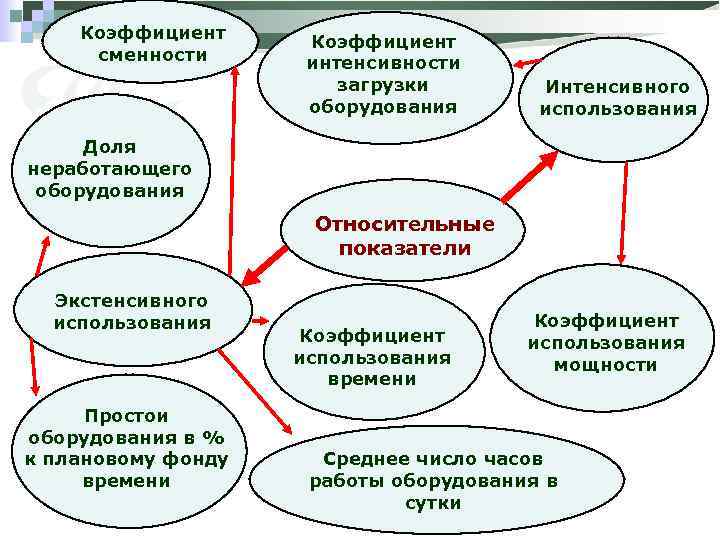 Коэффициент сменности

Коэффициент интенсивности загрузки оборудования

Интенсивного использования

Доля неработающего оборудования

Относительные показатели

Экстенсивного использования

Коэффициент использования времени

Коэффициент использования мощности

Простои оборудования в % к плановому фонду времени

Среднее число часов работы оборудования в сутки